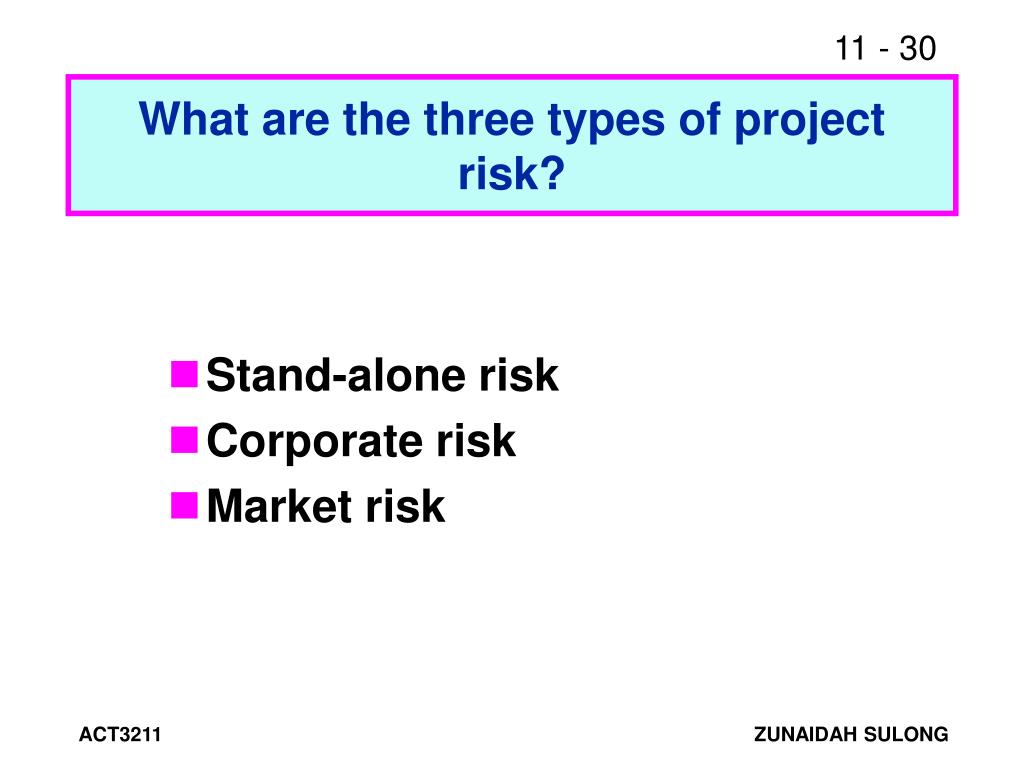 11 - 30

What are the three types of project risk?

Stand-alone risk
Corporate risk
Market risk

ACT3211

ZUNAIDAH SULONG